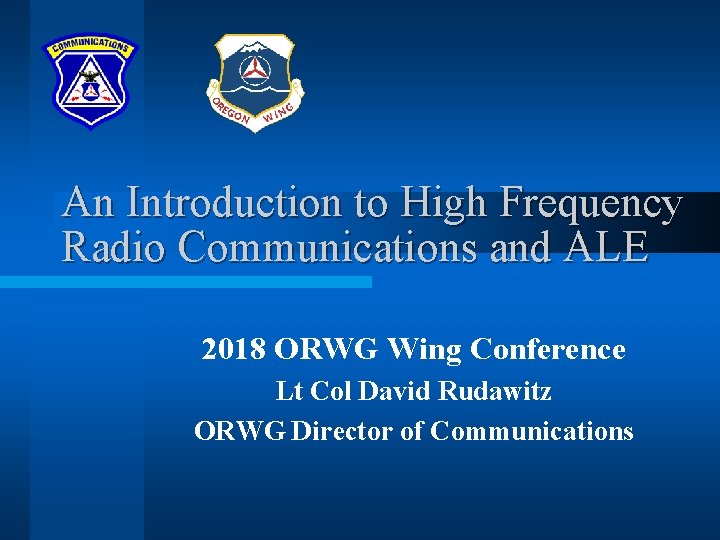 COMMUNICATIONS

OREGON WING

An Introduction to High Frequency Radio Communications and ALE

2018 ORWG Wing Conference

Lt Col David Rudawitz

ORWG Director of Communications